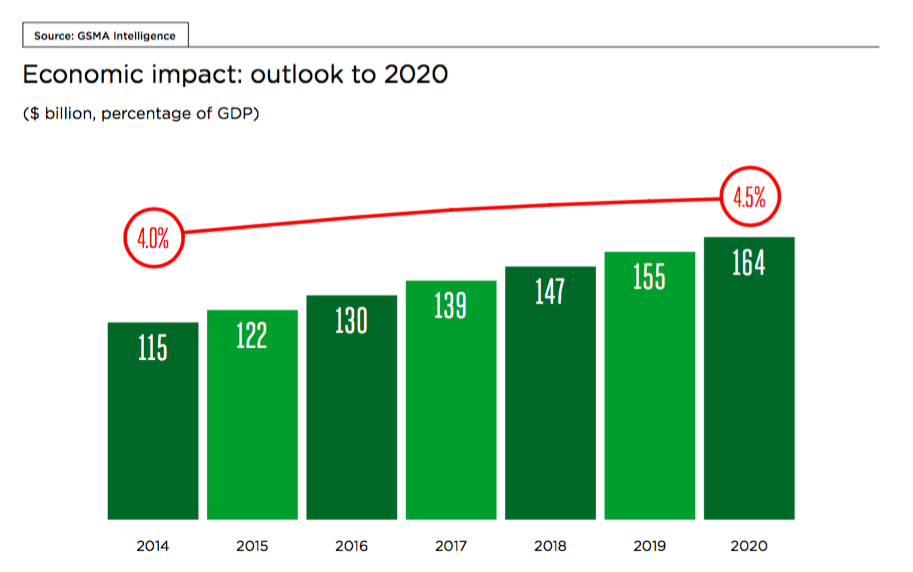 Source: GSMA Intelligence

Economic impact: outlook to 2020

($ billion, percentage of GDP)

4.0%

4.5%

115

122

130

139

147

155

164

2014

2015

2016

2017

2018

2019

2020